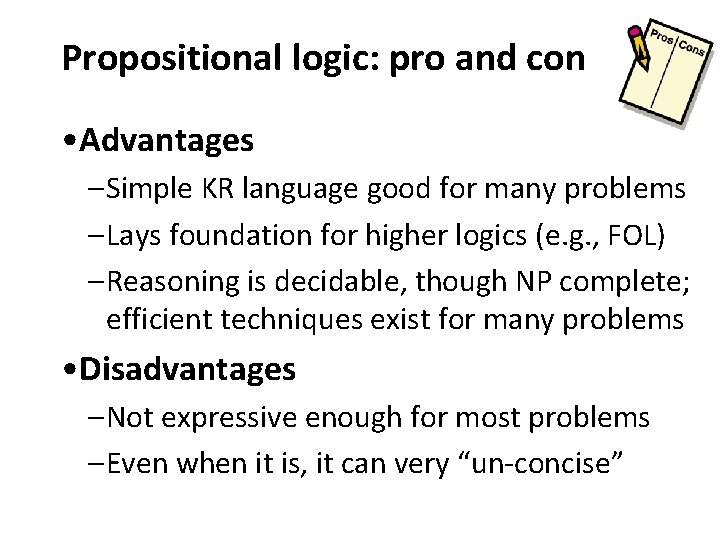 Propositional logic: pro and con

Pros Cons

•Advantages

–Simple KR language good for many problems

–Lays foundation for higher logics (e.g., FOL)

–Reasoning is decidable, though NP complete; efficient techniques exist for many problems

•Disadvantages

–Not expressive enough for most problems

–Even when it is, it can very “un-concise”